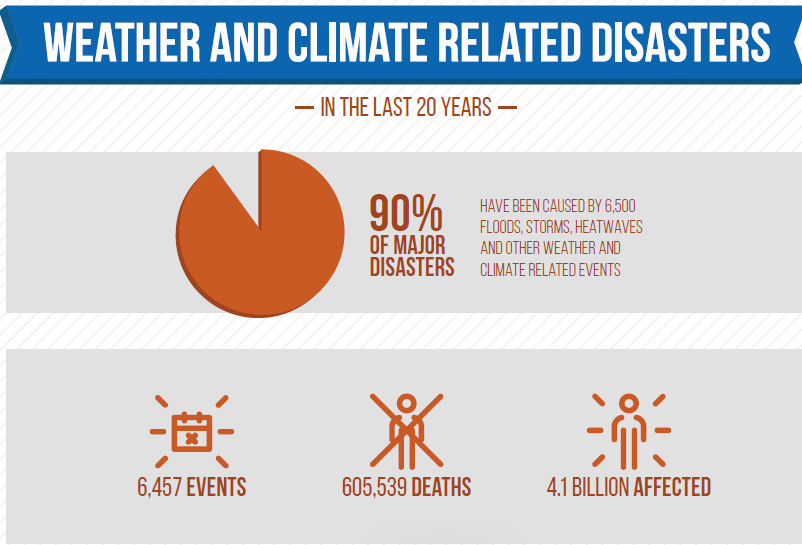 WEATHER AND CLIMATE RELATED DISASTERS

— IN THE LAST 20 YEARS —

90% OF MAJOR DISASTERS

HAVE BEEN CAUSED BY 6,500 FLOODS, STORMS, HEATWAVES AND OTHER WEATHER AND CLIMATE RELATED EVENTS

6,457 EVENTS

605,539 DEATHS

4.1 BILLION AFFECTED